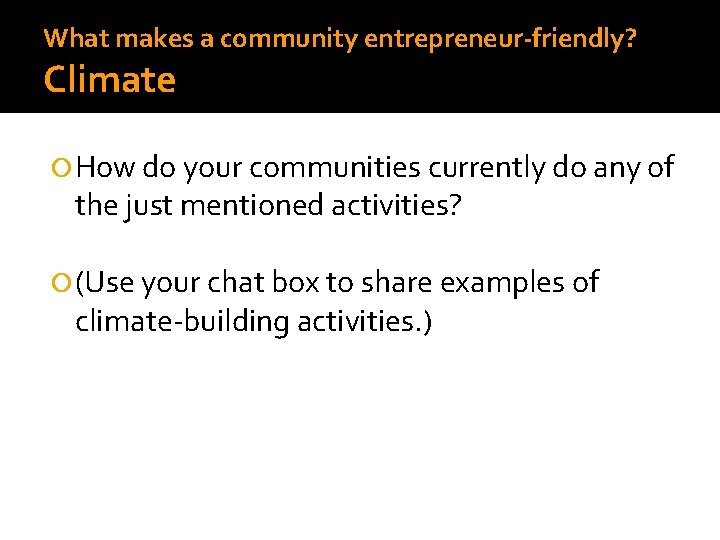 What makes a community entrepreneur-friendly?
Climate

How do your communities currently do any of the just mentioned activities?

(Use your chat box to share examples of climate-building activities.)